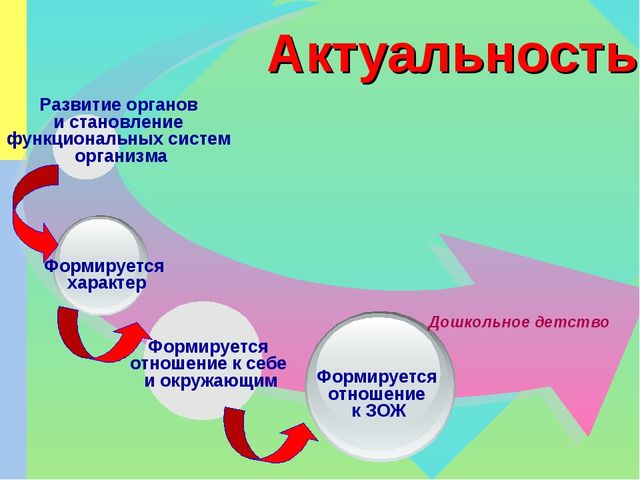 Актуальность

Развитие органов и становление функциональных систем организма

Формируется характер

Формируется отношение к себе и окружающим

Формируется отношение к ЗОЖ

Дошкольное детство